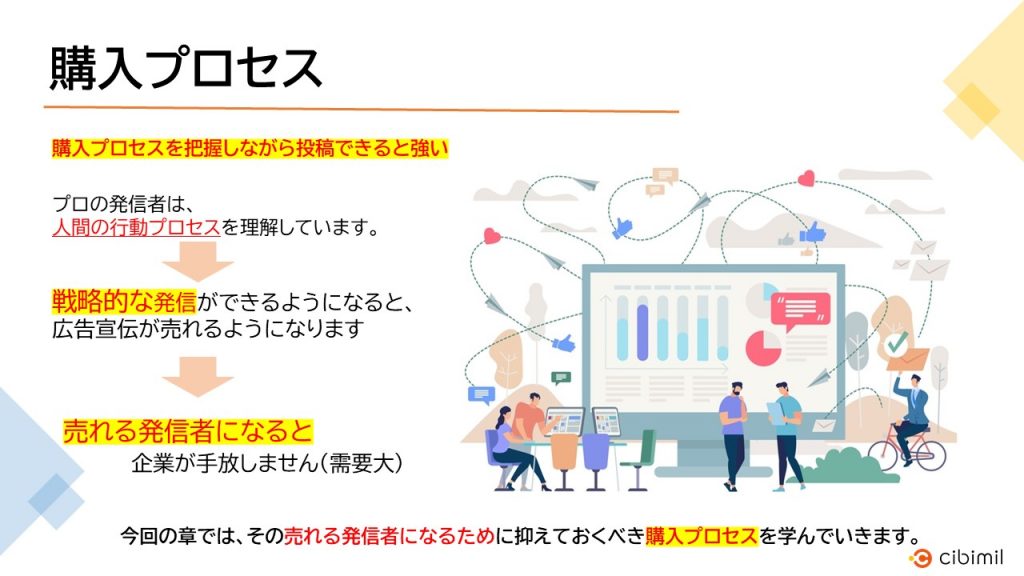 購入プロセス

購入プロセスを把握しながら投稿できると強い

プロの発信者は、
人間の行動プロセスを理解しています。

戦略的な発信ができるようになると、
広告宣伝が売れるようになります

売れる発信者になると
企業が手放しません(需要大)

今回の章では、その売れる発信者になるために抑えておくべき購入プロセスを学んでいきます。

cibimil